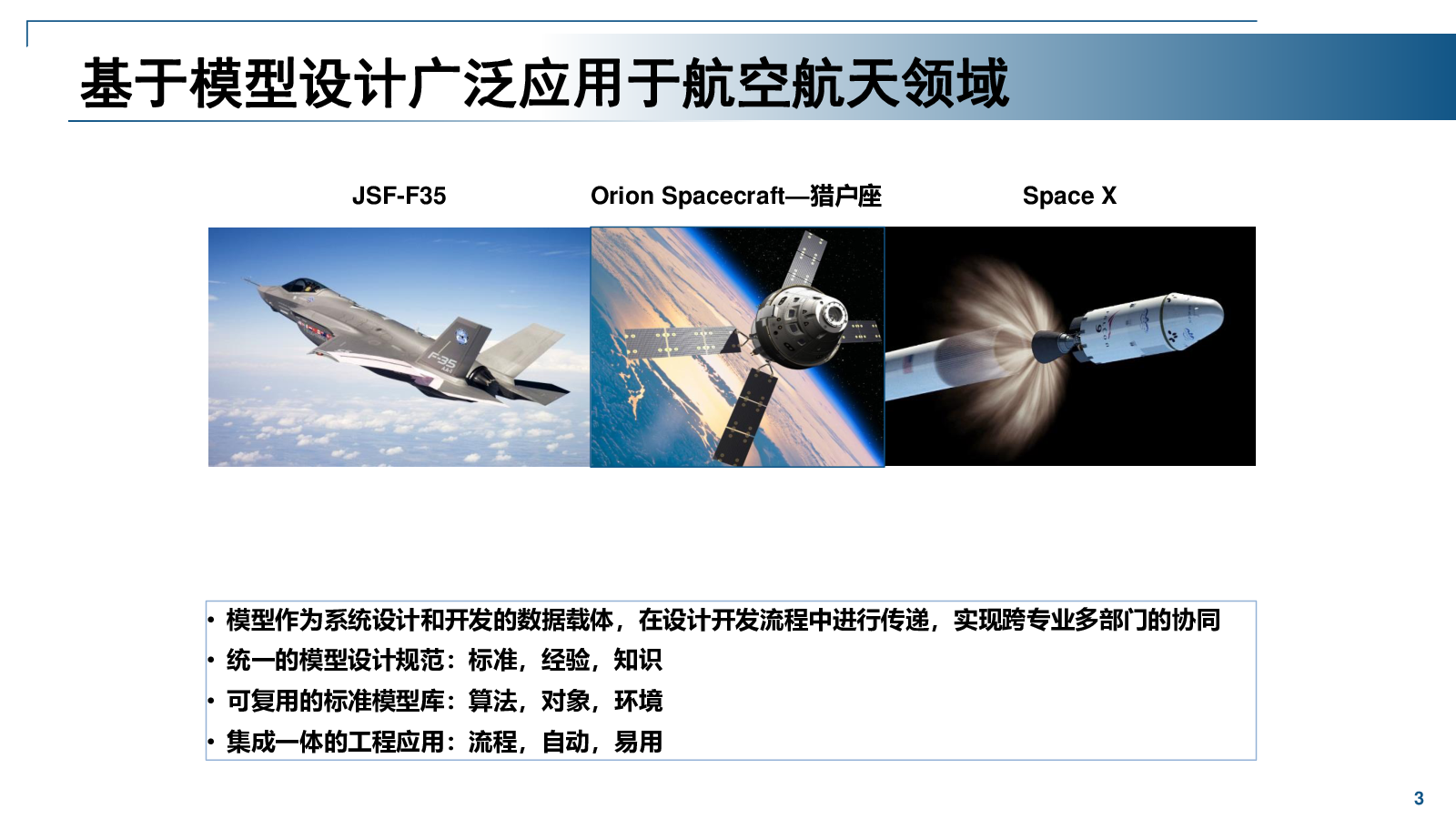 基于模型设计广泛应用于航空航天领域

JSF-F35

Orion Spacecraft—猎户座

Space X

F-35

• 模型作为系统设计和开发的数据载体，在设计开发流程中进行传递，实现跨专业多部门的协同
• 统一的模型设计规范：标准，经验，知识
• 可复用的标准模型库：算法，对象，环境
• 集成一体的工程应用：流程，自动，易用

3